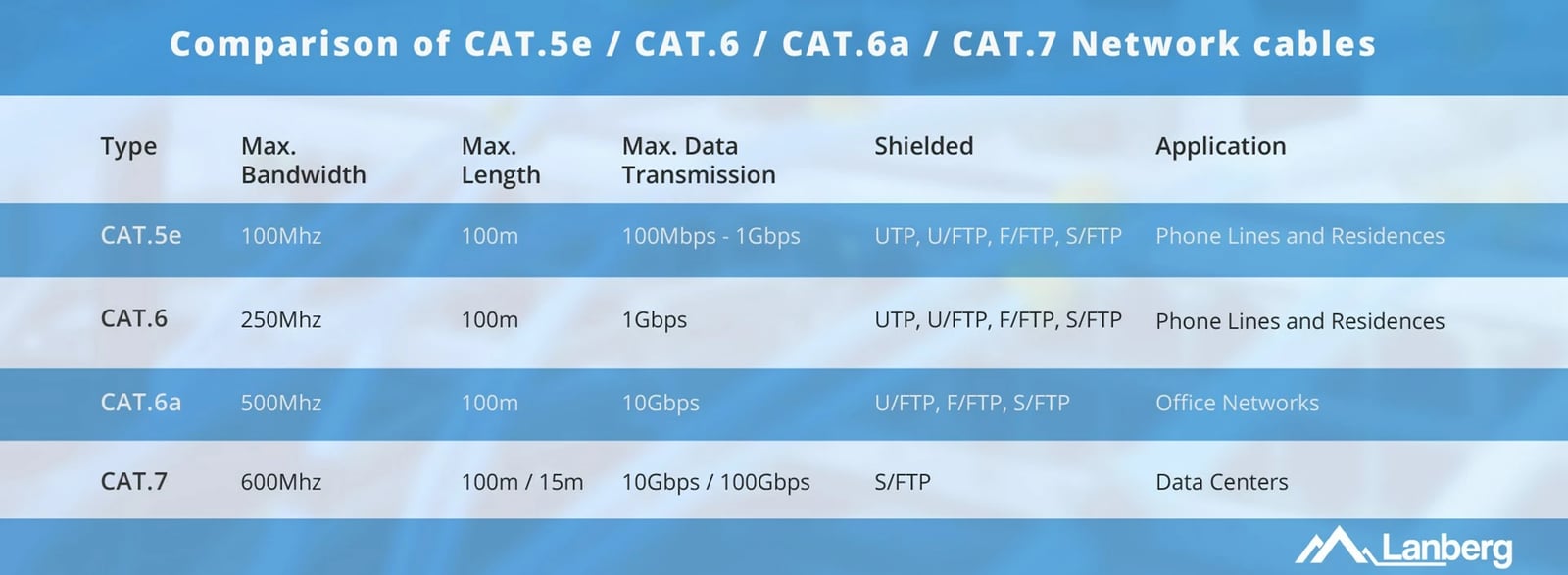 Comparison of CAT.5e / CAT.6 / CAT.6a / CAT.7 Network cables

| Type | Max. Bandwidth | Max. Length | Max. Data Transmission | Shielded | Application |
|---|---|---|---|---|---|
| CAT.5e | 100Mhz | 100m | 100Mbps - 1Gbps | UTP, U/FTP, F/FTP, S/FTP | Phone Lines and Residences |
| CAT.6 | 250Mhz | 100m | 1Gbps | UTP, U/FTP, F/FTP, S/FTP | Phone Lines and Residences |
| CAT.6a | 500Mhz | 100m | 10Gbps | U/FTP, F/FTP, S/FTP | Office Networks |
| CAT.7 | 600Mhz | 100m / 15m | 10Gbps / 100Gbps | S/FTP | Data Centers |

Lanberg